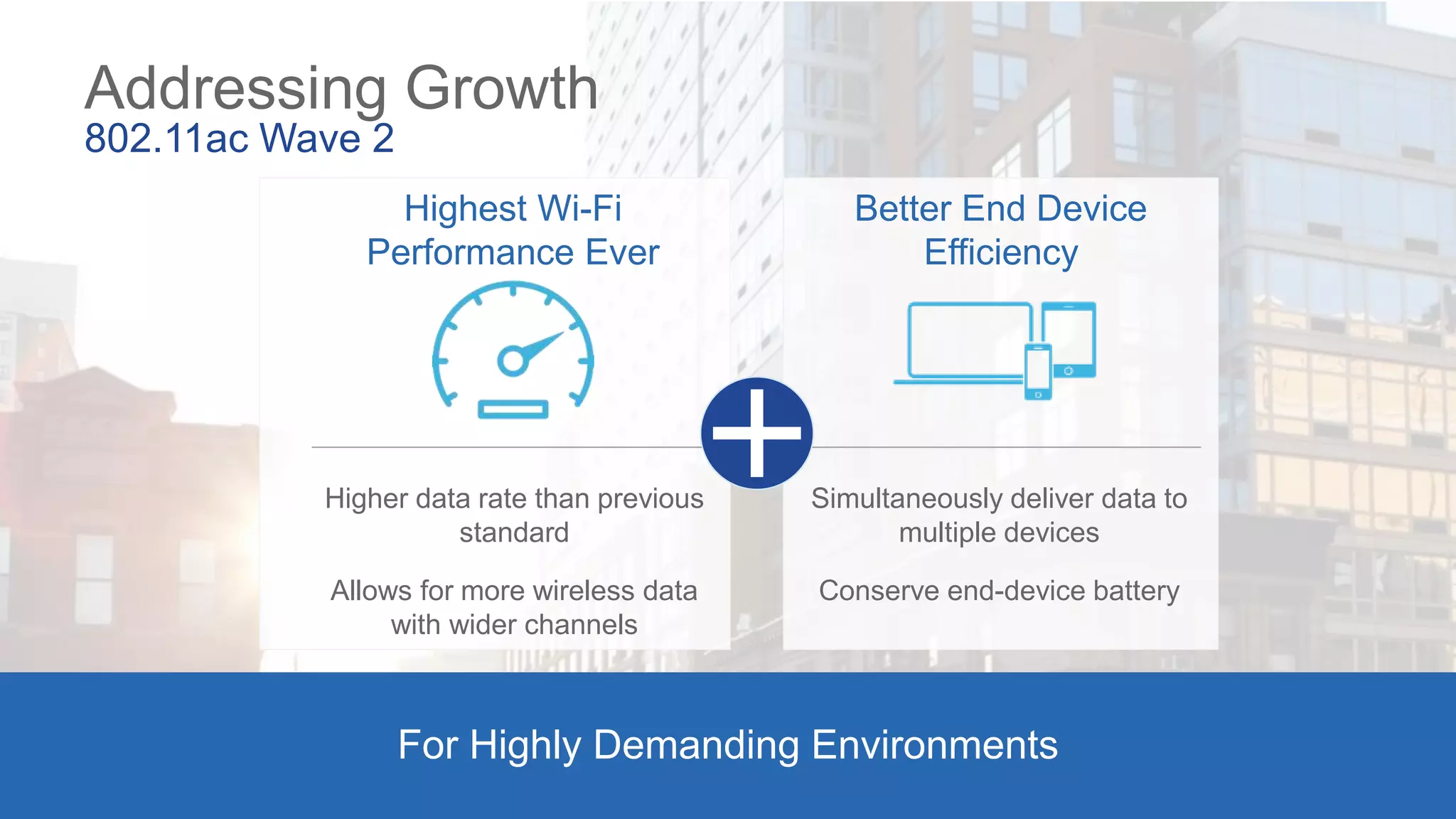 Addressing Growth
802.11ac Wave 2

Highest Wi-Fi Performance Ever

Higher data rate than previous standard

Allows for more wireless data with wider channels

Better End Device Efficiency

Simultaneously deliver data to multiple devices

Conserve end-device battery

For Highly Demanding Environments